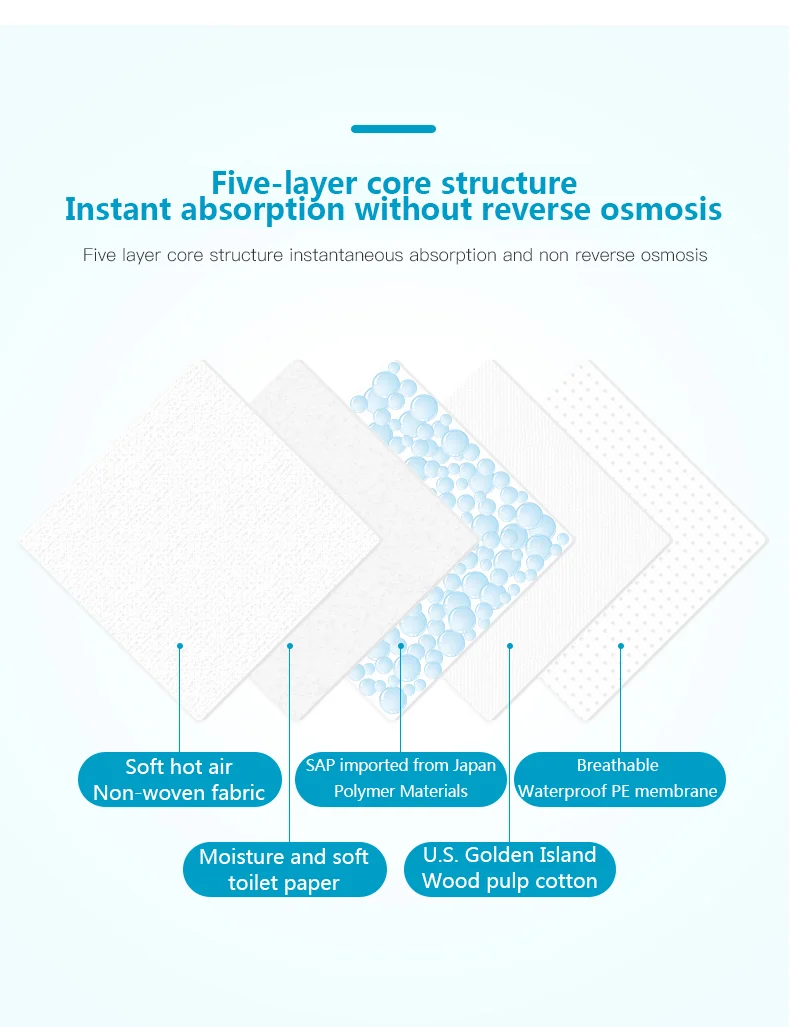 Five-layer core structure
Instant absorption without reverse osmosis

Five layer core structure instantaneous absorption and non reverse osmosis

Soft hot air
Non-woven fabric

SAP imported from Japan
Polymer Materials

Breathable
Waterproof PE membrane

Moisture and soft
toilet paper

U.S. Golden Island
Wood pulp cotton